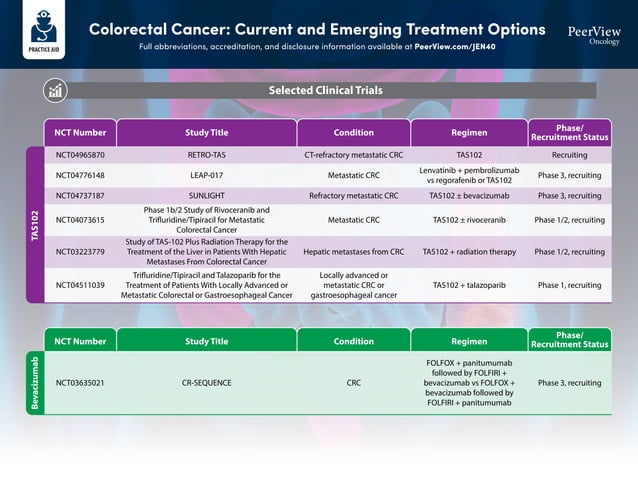 PRACTICE AID

Colorectal Cancer: Current and Emerging Treatment Options

Full abbreviations, accreditation, and disclosure information available at PeerView.com/JEN40

PeerView Oncology

Selected Clinical Trials

TAS102

| NCT Number | Study Title | Condition | Regimen | Phase/ Recruitment Status |
|---|---|---|---|---|
| NCT04965870 | RETRO-TAS | CT-refractory metastatic CRC | TAS102 | Recruiting |
| NCT04776148 | LEAP-017 | Metastatic CRC | Lenvatinib + pembrolizumab vs regorafenib or TAS102 | Phase 3, recruiting |
| NCT04737187 | SUNLIGHT | Refractory metastatic CRC | TAS102 ± bevacizumab | Phase 3, recruiting |
| NCT04073615 | Phase 1b/2 Study of Rivoceranib and Trifluridine/Tipiracil for Metastatic Colorectal Cancer | Metastatic CRC | TAS102 ± rivoceranib | Phase 1/2, recruiting |
| NCT03223779 | Study of TAS-102 Plus Radiation Therapy for the Treatment of the Liver in Patients With Hepatic Metastases From Colorectal Cancer | Hepatic metastases from CRC | TAS102 + radiation therapy | Phase 1/2, recruiting |
| NCT04511039 | Trifluridine/Tipiracil and Talazoparib for the Treatment of Patients With Locally Advanced or Metastatic Colorectal or Gastroesophageal Cancer | Locally advanced or metastatic CRC or gastroesophageal cancer | TAS102 + talazoparib | Phase 1, recruiting |

Bevacizumab

| NCT Number | Study Title | Condition | Regimen | Phase/ Recruitment Status |
|---|---|---|---|---|
| NCT03635021 | CR-SEQUENCE | CRC | FOLFOX + panitumumab followed by FOLFIRI + bevacizumab vs FOLFOX + bevacizumab followed by FOLFIRI + panitumumab | Phase 3, recruiting |